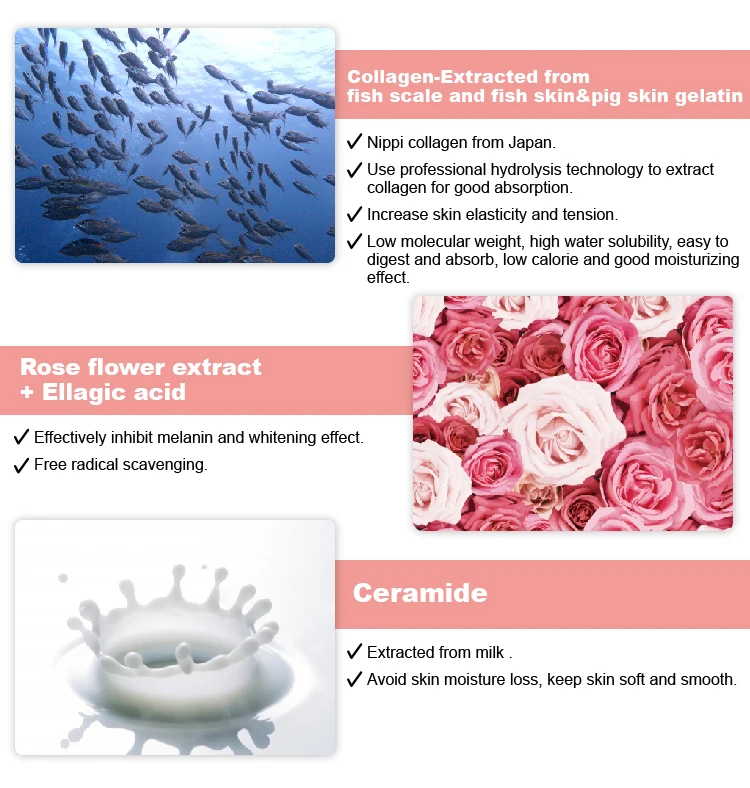 Collagen-Extracted from fish scale and fish skin&pig skin gelatin

✓ Nippi collagen from Japan.

✓ Use professional hydrolysis technology to extract collagen for good absorption.

✓ Increase skin elasticity and tension.

✓ Low molecular weight, high water solubility, easy to digest and absorb, low calorie and good moisturizing effect.

Rose flower extract + Ellagic acid

✓ Effectively inhibit melanin and whitening effect.

✓ Free radical scavenging.

Ceramide

✓ Extracted from milk .

✓ Avoid skin moisture loss, keep skin soft and smooth.